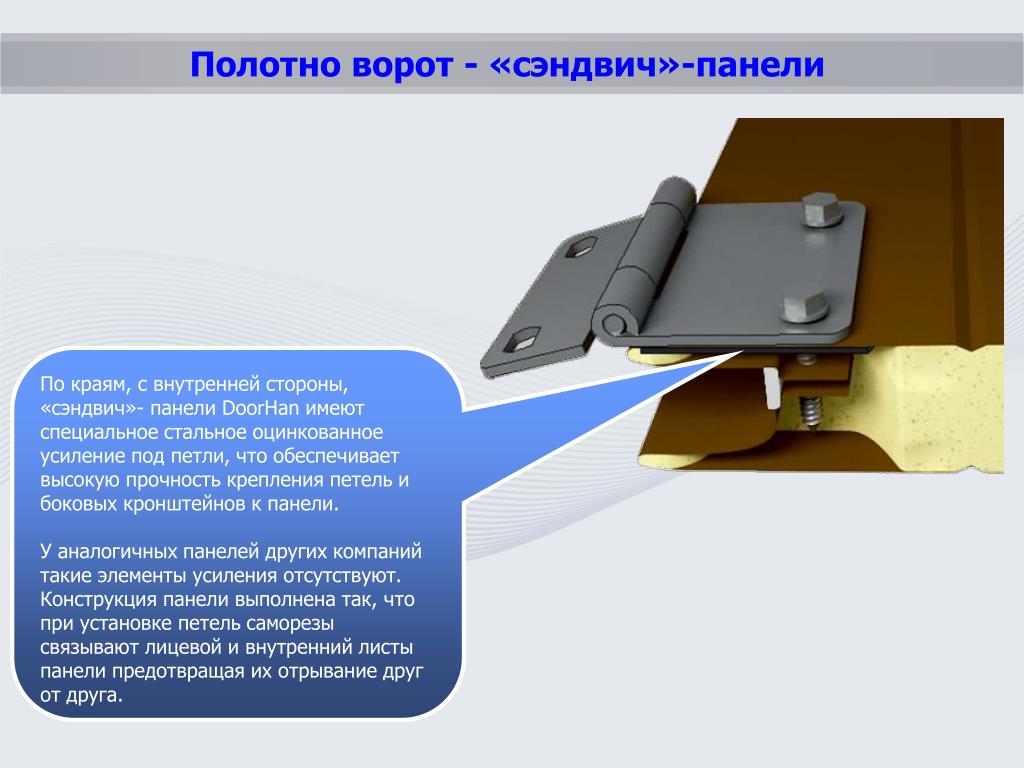 Полотно ворот - «сэндвич»-панели

По краям, с внутренней стороны, «сэндвич»- панели DoorHan имеют специальное стальное оцинкованное усиление под петли, что обеспечивает высокую прочность крепления петель и боковых кронштейнов к панели.

У аналогичных панелей других компаний такие элементы усиления отсутствуют. Конструкция панели выполнена так, что при установке петель саморезы связывают лицевой и внутренний листы панели предотвращая их отрывание друг от друга.